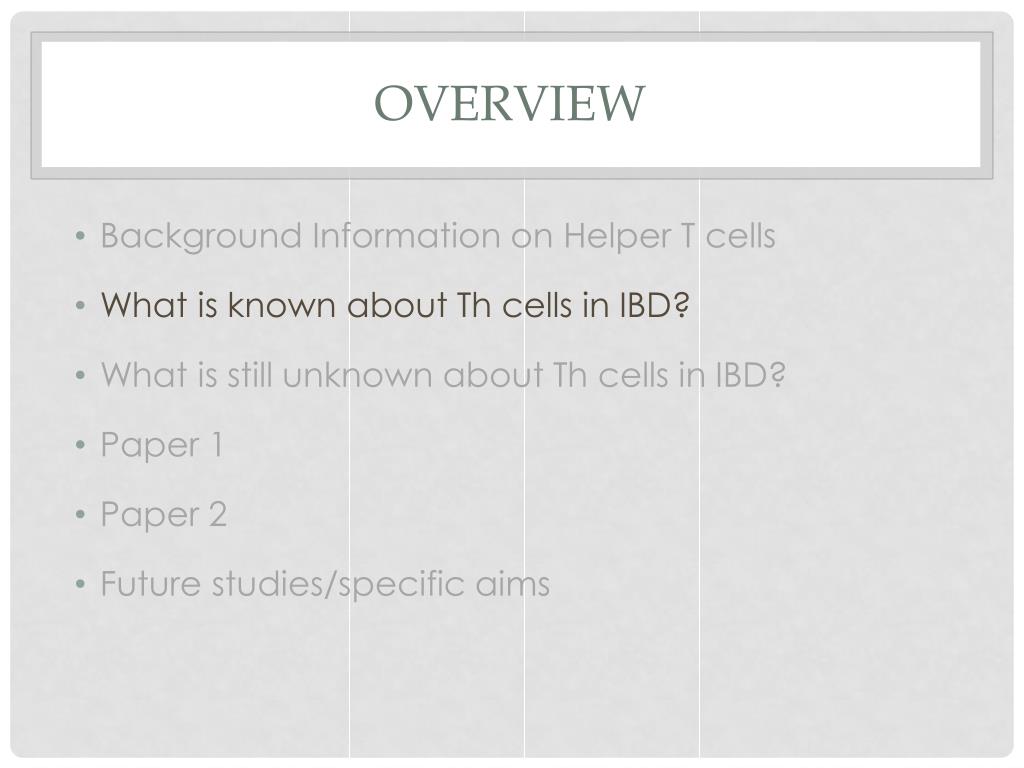 OVERVIEW

• Background Information on Helper T cells
• What is known about Th cells in IBD?
• What is still unknown about Th cells in IBD?
• Paper 1
• Paper 2
• Future studies/specific aims